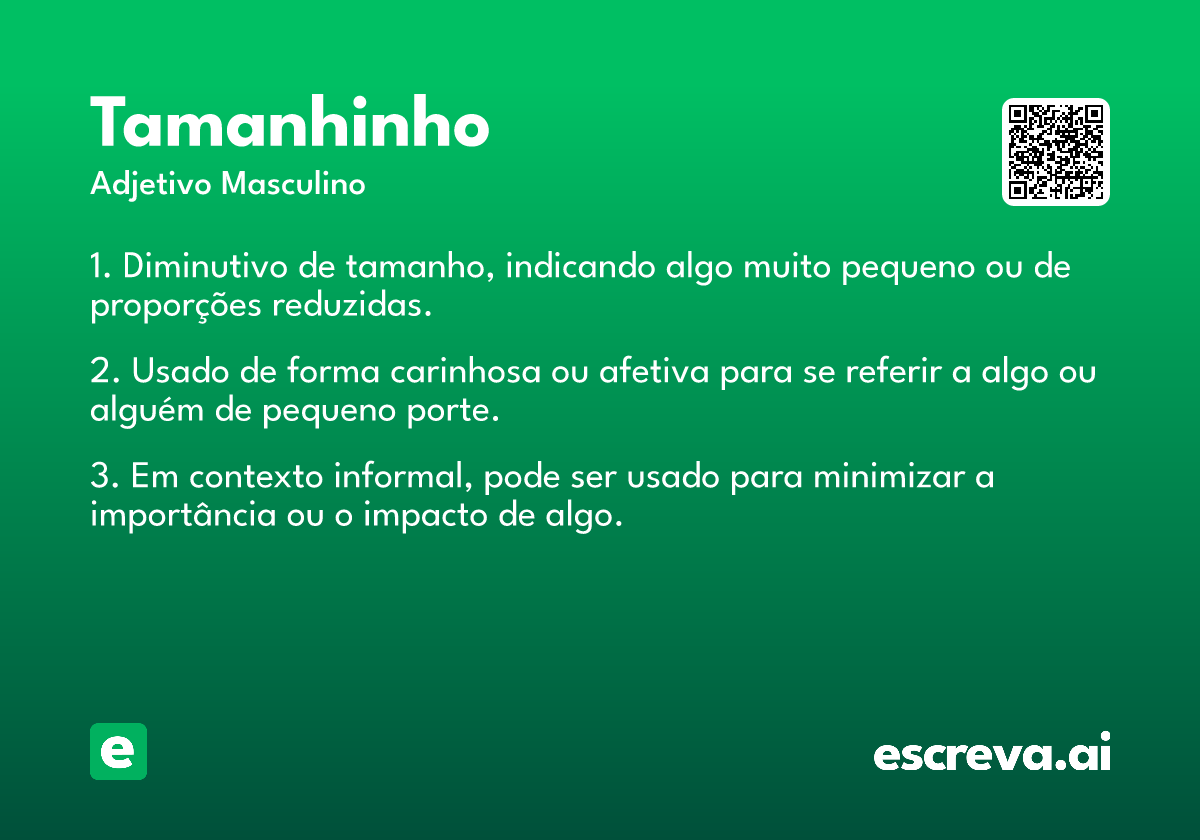 Tamanhinho

Adjetivo Masculino

1. Diminutivo de tamanho, indicando algo muito pequeno ou de proporções reduzidas.

2. Usado de forma carinhosa ou afetiva para se referir a algo ou alguém de pequeno porte.

3. Em contexto informal, pode ser usado para minimizar a importância ou o impacto de algo.

e

escreva.ai